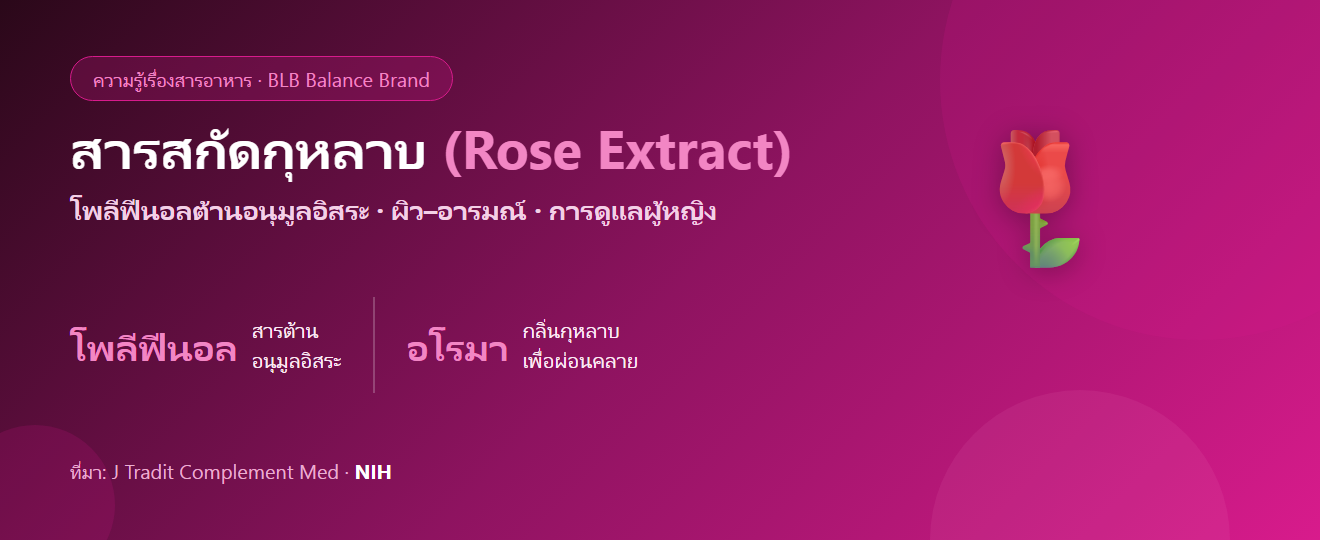 ความรู้เรื่องสารอาหาร · BLB Balance Brand

สารสกัดกุหลาบ (Rose Extract)

โพลีฟีนอลต้านอนุมูลอิสระ · ผิว–อารมณ์ · การดูแลผู้หญิง

โพลีฟีนอล สารต้าน อนุมูลอิสระ

อโรมา กลิ่นกุหลาบ เพื่อผ่อนคลาย

ที่มา: J Tradit Complement Med · NIH